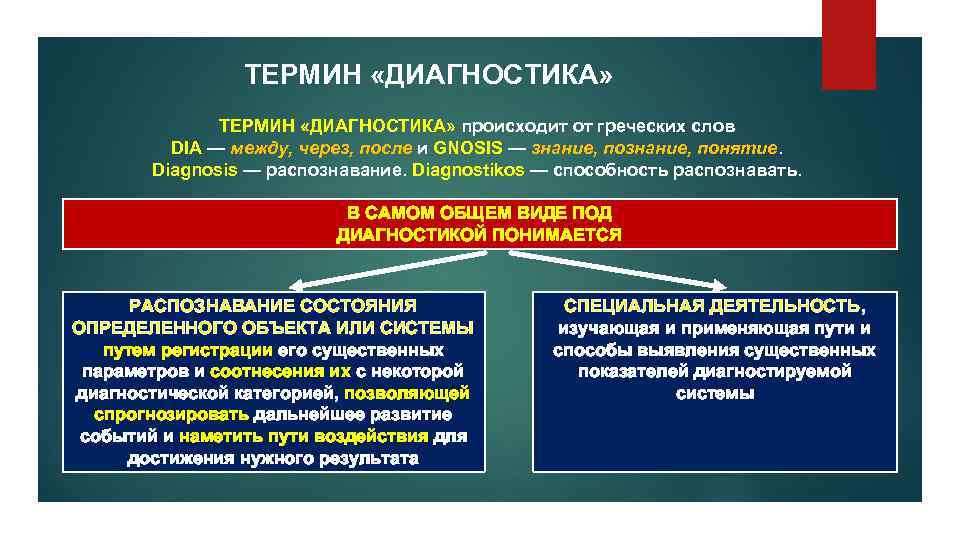 ТЕРМИН «ДИАГНОСТИКА»

ТЕРМИН «ДИАГНОСТИКА» происходит от греческих слов DIA — между, через, после и GNOSIS — знание, познание, понятие. Diagnosis — распознавание. Diagnostikos — способность распознавать.

В САМОМ ОБЩЕМ ВИДЕ ПОД ДИАГНОСТИКОЙ ПОНИМАЕТСЯ

РАСПОЗНАВАНИЕ СОСТОЯНИЯ ОПРЕДЕЛЕННОГО ОБЪЕКТА ИЛИ СИСТЕМЫ путем регистрации его существенных параметров и соотнесения их с некоторой диагностической категорией, позволяющей спрогнозировать дальнейшее развитие событий и наметить пути воздействия для достижения нужного результата

СПЕЦИАЛЬНАЯ ДЕЯТЕЛЬНОСТЬ, изучающая и применяющая пути и способы выявления существенных показателей диагностируемой системы